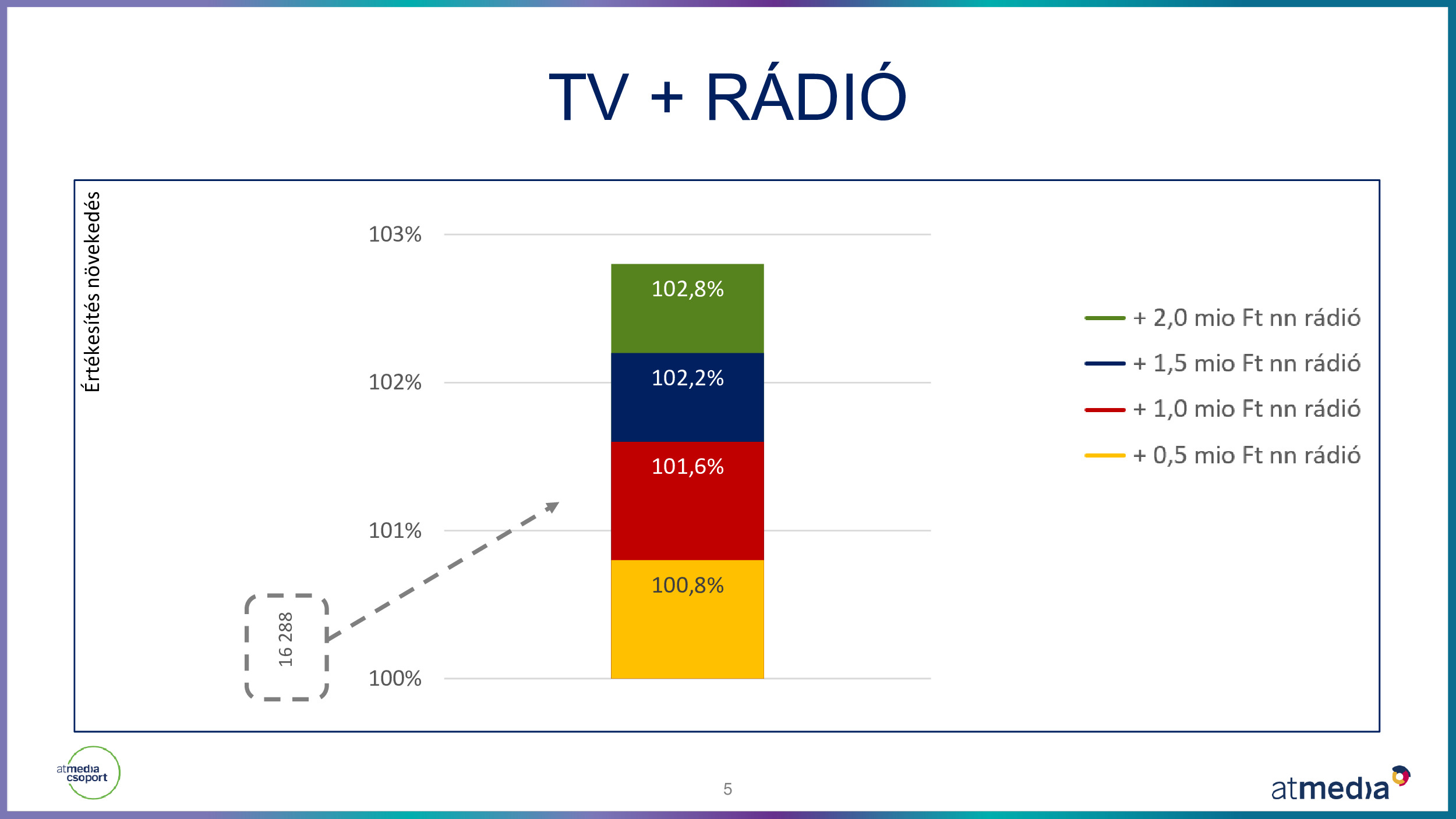 TV + RÁDIÓ

Értékesítés növekedés

103%

102%

101%

100%

102,8%

102,2%

101,6%

100,8%

16 288

+ 2,0 mio Ft nn rádió
+ 1,5 mio Ft nn rádió
+ 1,0 mio Ft nn rádió
+ 0,5 mio Ft nn rádió

atmedia csoport

5

atmedia